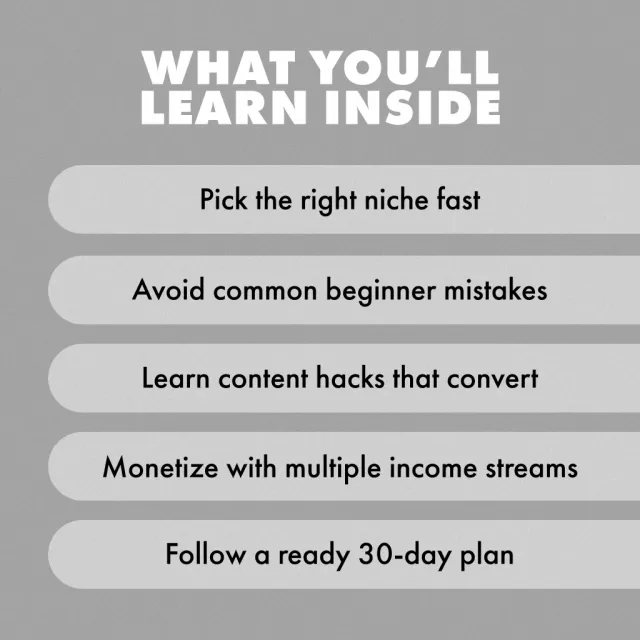 WHAT YOU'LL LEARN INSIDE

Pick the right niche fast

Avoid common beginner mistakes

Learn content hacks that convert

Monetize with multiple income streams

Follow a ready 30-day plan